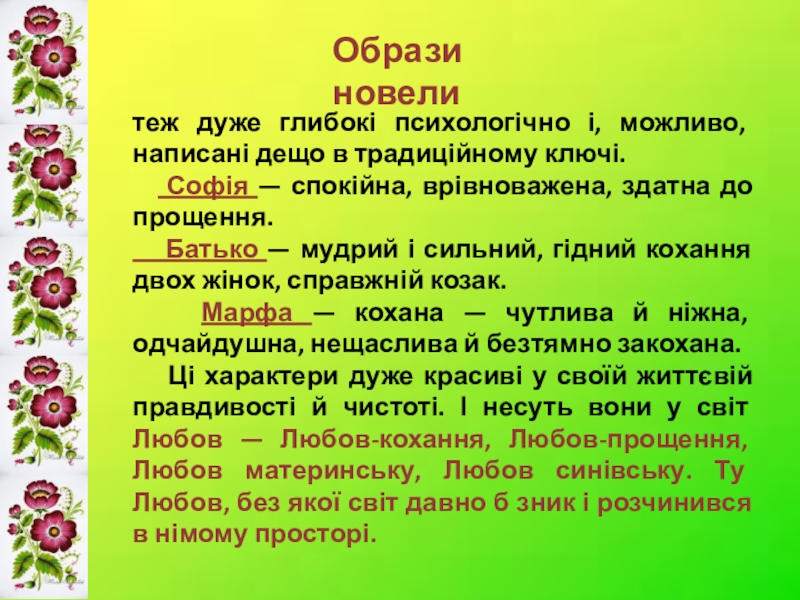 Образи новели

теж дуже глибокі психологічно і, можливо, написані дещо в традиційному ключі.

Софія — спокійна, врівноважена, здатна до прощення.

Батько — мудрий і сильний, гідний кохання двох жінок, справжній козак.

Марфа — кохана — чутлива й ніжна, одчайдушна, нещаслива й безтямно закохана.

Ці характери дуже красиві у своїй життєвій правдивості й чистоті. І несуть вони у світ Любов — Любов-кохання, Любов-прощення, Любов материнську, Любов синівську. Ту Любов, без якої світ давно б зник і розчинився в німому просторі.